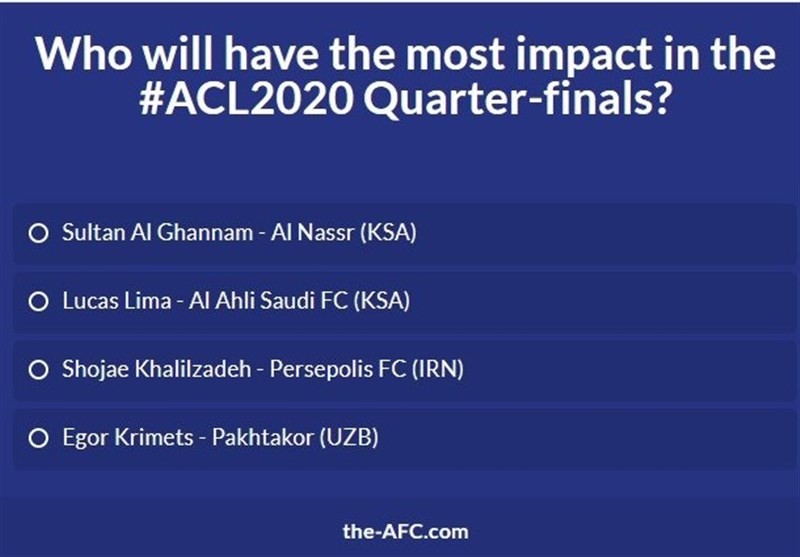 Who will have the most impact in the #ACL2020 Quarter-finals?

Sultan Al Ghannam - Al Nassr (KSA)

Lucas Lima - Al Ahli Saudi FC (KSA)

Shojae Khalilzadeh - Persepolis FC (IRN)

Egor Krimets - Pakhtakor (UZB)

the-AFC.com